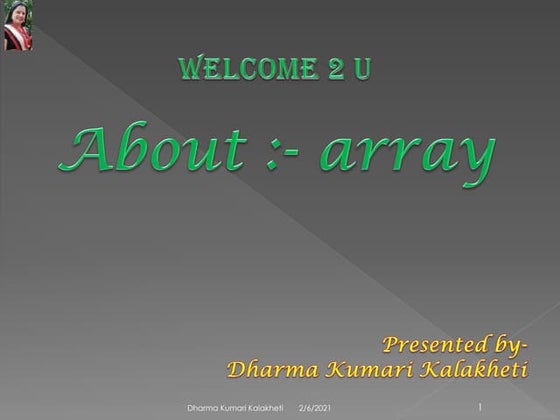 WELCOME 2 U

About :- array

Presented by-
Dharma Kumari Kalakheti

Dharma Kumari Kalakheti 2/6/2021 1